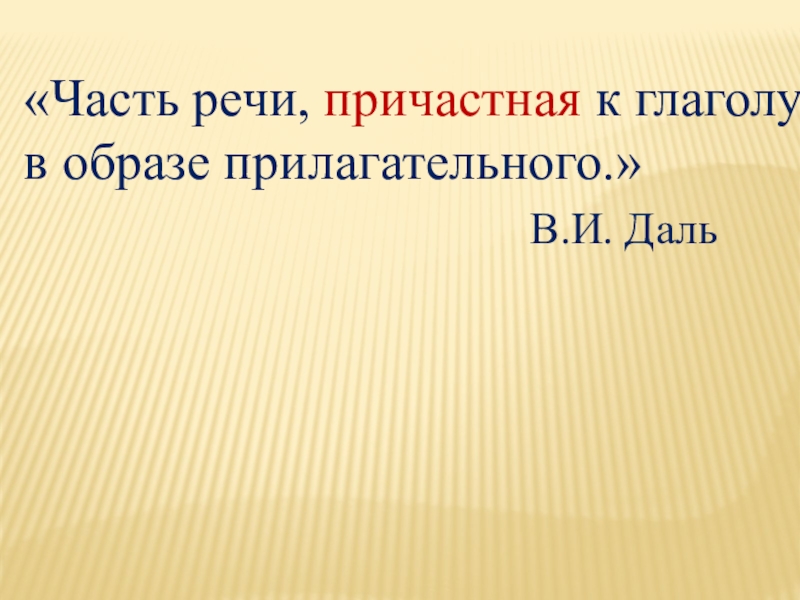 «Часть речи, причастная к глаголу в образе прилагательного.»

В.И. Даль